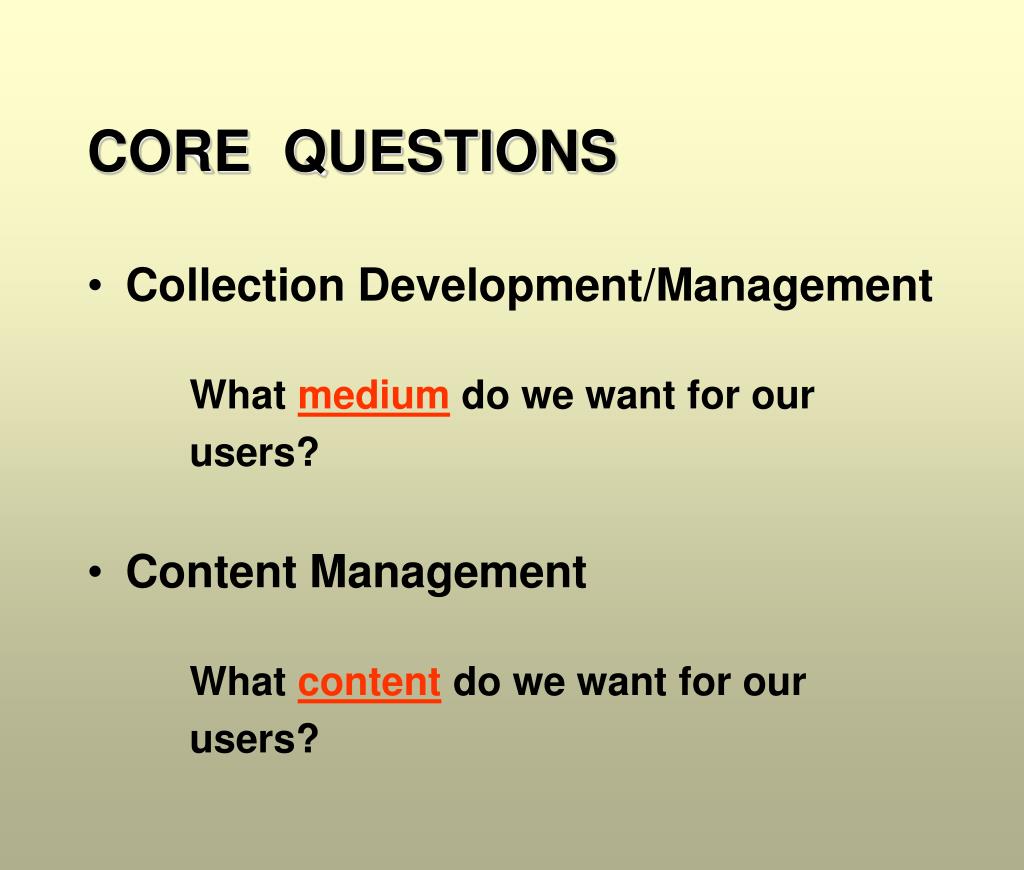 CORE QUESTIONS

• Collection Development/Management

What medium do we want for our users?

• Content Management

What content do we want for our users?